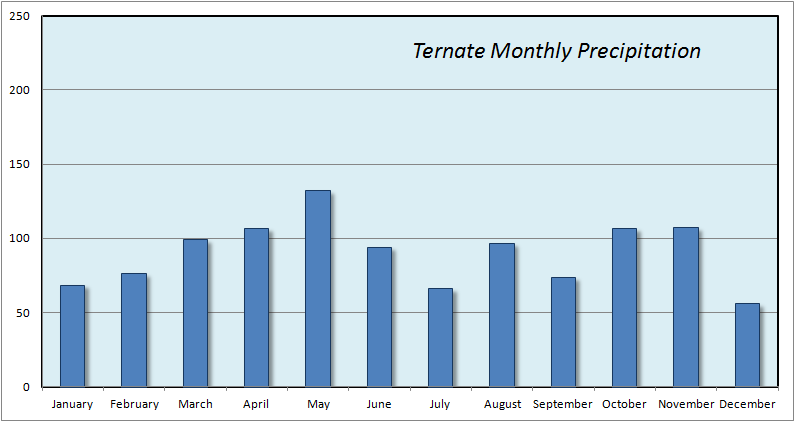 Ternate Monthly Precipitation

250
200
150
100
50
0

January February March April May June July August September October November December